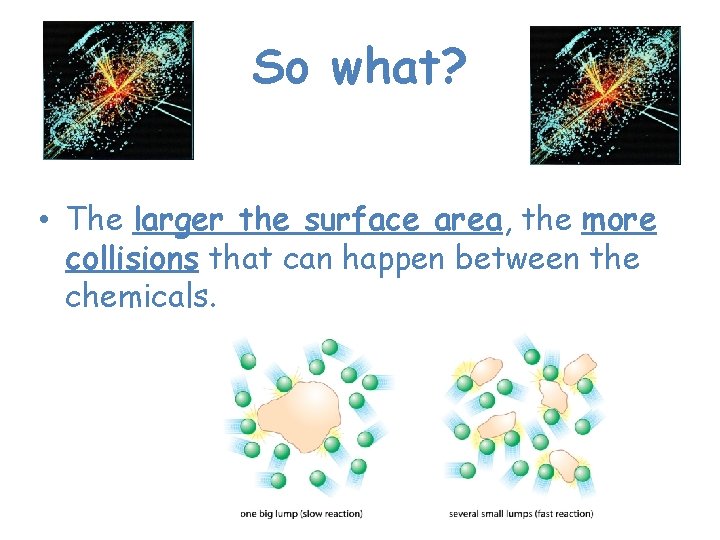 So what?

• The larger the surface area, the more collisions that can happen between the chemicals.

one big lump (slow reaction)

several small lumps (fast reaction)